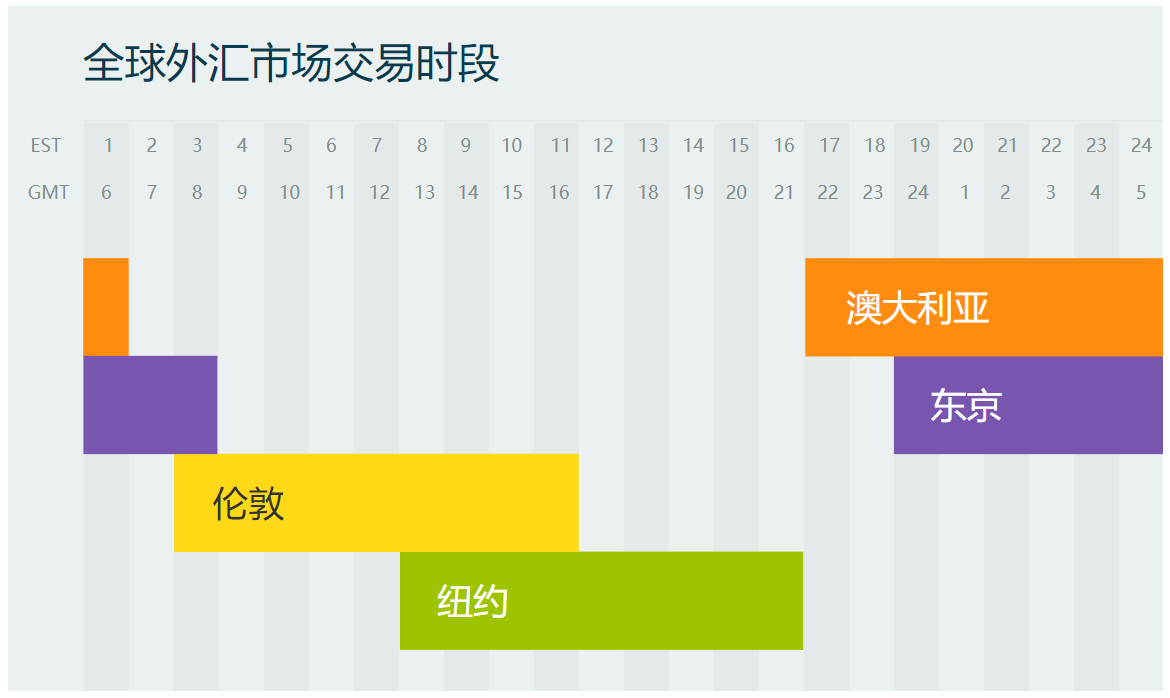 全球外汇市场交易时段

| EST | 1 | 2 | 3 | 4 | 5 | 6 | 7 | 8 | 9 | 10 | 11 | 12 | 13 | 14 | 15 | 16 | 17 | 18 | 19 | 20 | 21 | 22 | 23 | 24 |
|---|---|---|---|---|---|---|---|---|---|---|---|---|---|---|---|---|---|---|---|---|---|---|---|---|
| GMT | 6 | 7 | 8 | 9 | 10 | 11 | 12 | 13 | 14 | 15 | 16 | 17 | 18 | 19 | 20 | 21 | 22 | 23 | 24 | 1 | 2 | 3 | 4 | 5 |

澳大利亚

东京

伦敦

纽约